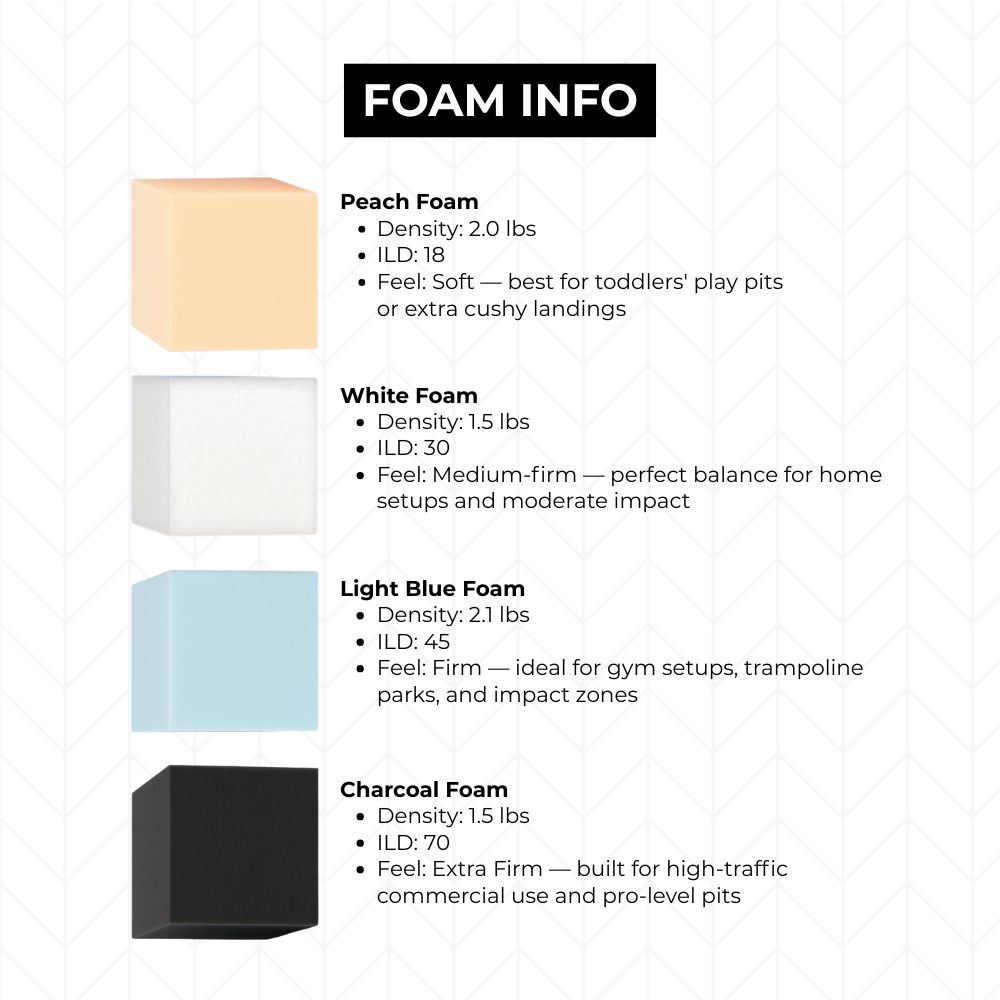 FOAM INFO

Peach Foam
- Density: 2.0 lbs
- ILD: 18
- Feel: Soft — best for toddlers' play pits or extra cushy landings

White Foam
- Density: 1.5 lbs
- ILD: 30
- Feel: Medium-firm — perfect balance for home setups and moderate impact

Light Blue Foam
- Density: 2.1 lbs
- ILD: 45
- Feel: Firm — ideal for gym setups, trampoline parks, and impact zones

Charcoal Foam
- Density: 1.5 lbs
- ILD: 70
- Feel: Extra Firm — built for high-traffic commercial use and pro-level pits